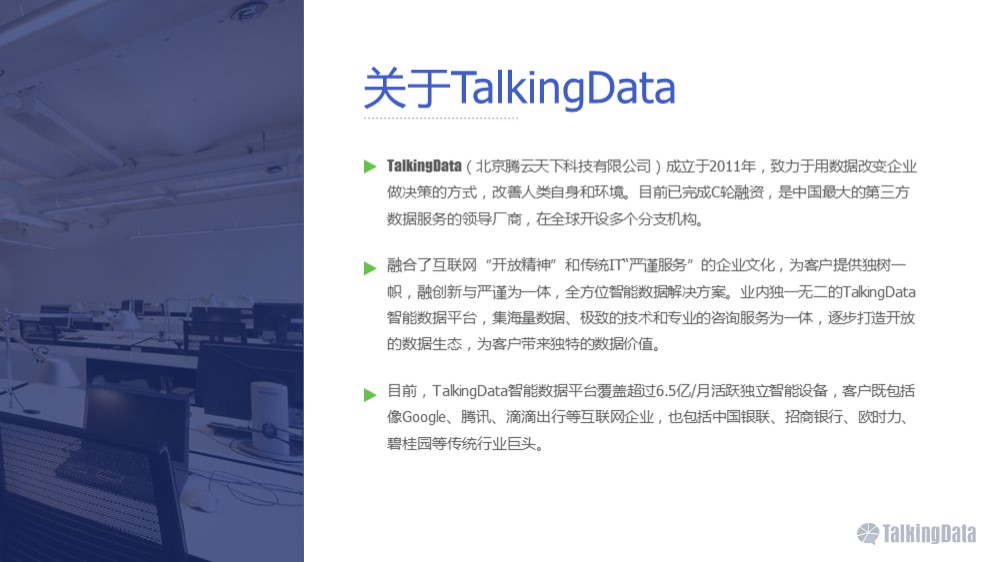 关于TalkingData

TalkingData（北京腾云天下科技有限公司）成立于2011年，致力于用数据改变企业做决策的方式，改善人类自身和环境。目前已完成C轮融资，是中国最大的第三方数据服务的领导厂商，在全球开设多个分支机构。

融合了互联网“开放精神”和传统IT“严谨服务”的企业文化，为客户提供独树一帜，融创新与严谨为一体，全方位智能数据解决方案。业内独一无二的TalkingData智能数据平台，集海量数据、极致的技术和专业的咨询服务为一体，逐步打造开放的数据生态，为客户带来独特的数据价值。

目前，TalkingData智能数据平台覆盖超过6.5亿/月活跃独立智能设备，客户既包括像Google、腾讯、滴滴出行等互联网企业，也包括中国银联、招商银行、欧时力、碧桂园等传统行业巨头。

TalkingData